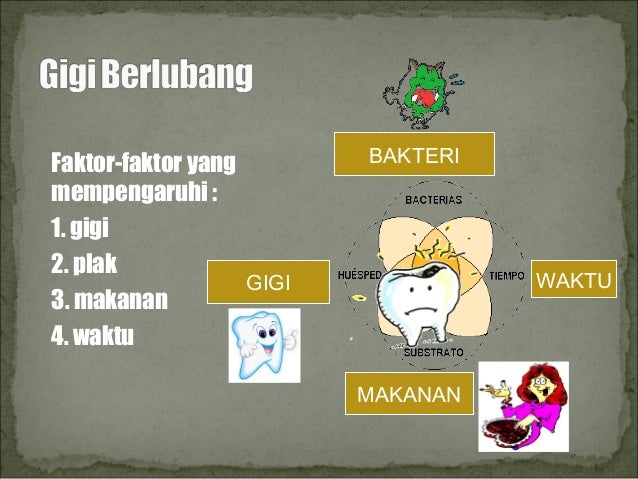 Gigi Berlubang

Faktor-faktor yang mempengaruhi :

1. gigi

2. plak

3. makanan

4. waktu

BAKTERI

BACTERIAS

GIGI

HUÉSPED

TIEMPO

WAKTU

SUBSTRATO

MAKANAN